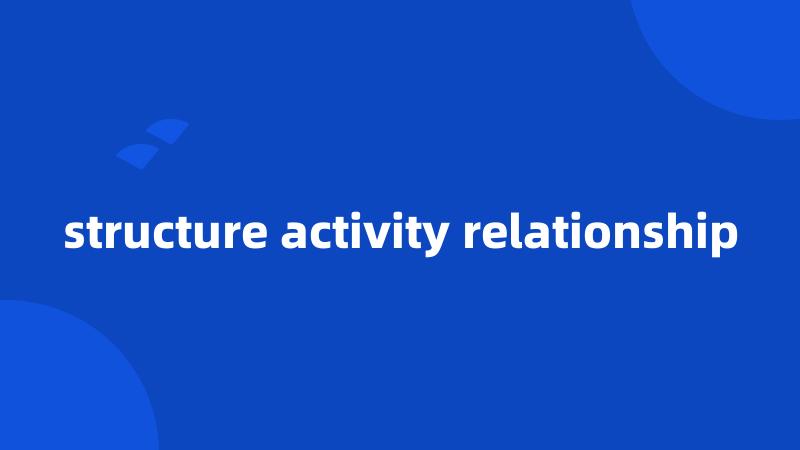 structure activity relationship